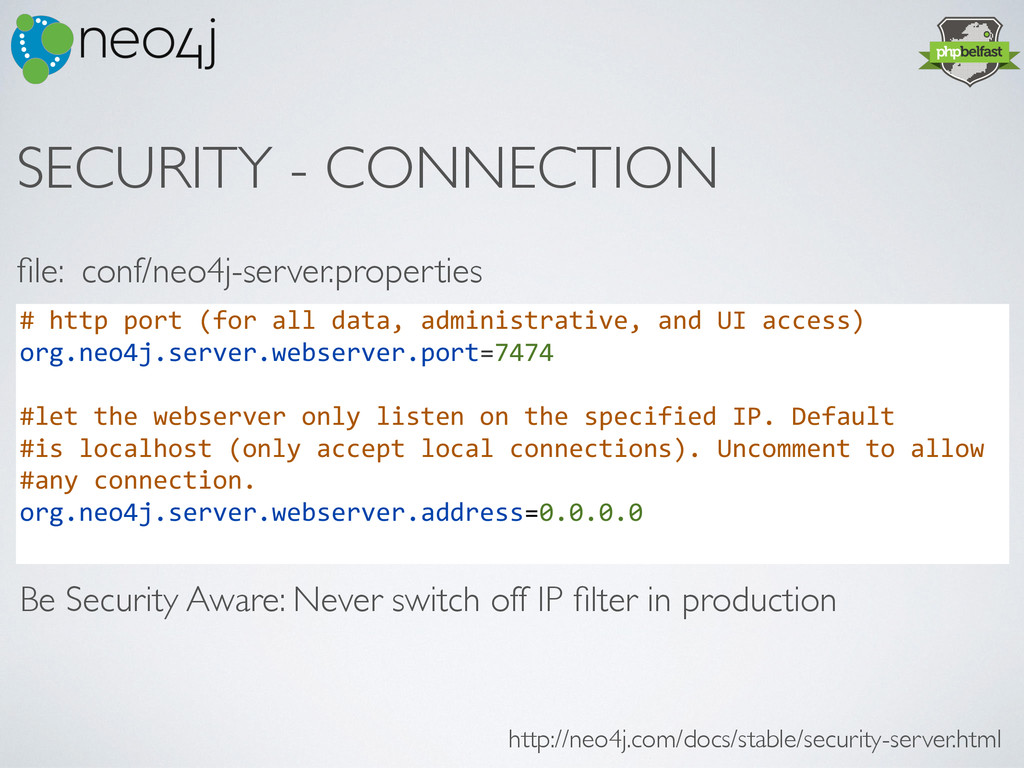 neo4j

phpbelfast

SECURITY - CONNECTION

file: conf/neo4j-server.properties

# http port (for all data, administrative, and UI access)
org.neo4j.server.webserver.port=7474

#let the webserver only listen on the specified IP. Default
#is localhost (only accept local connections). Uncomment to allow
#any connection.
org.neo4j.server.webserver.address=0.0.0.0

Be Security Aware: Never switch off IP filter in production

http://neo4j.com/docs/stable/security-server.html